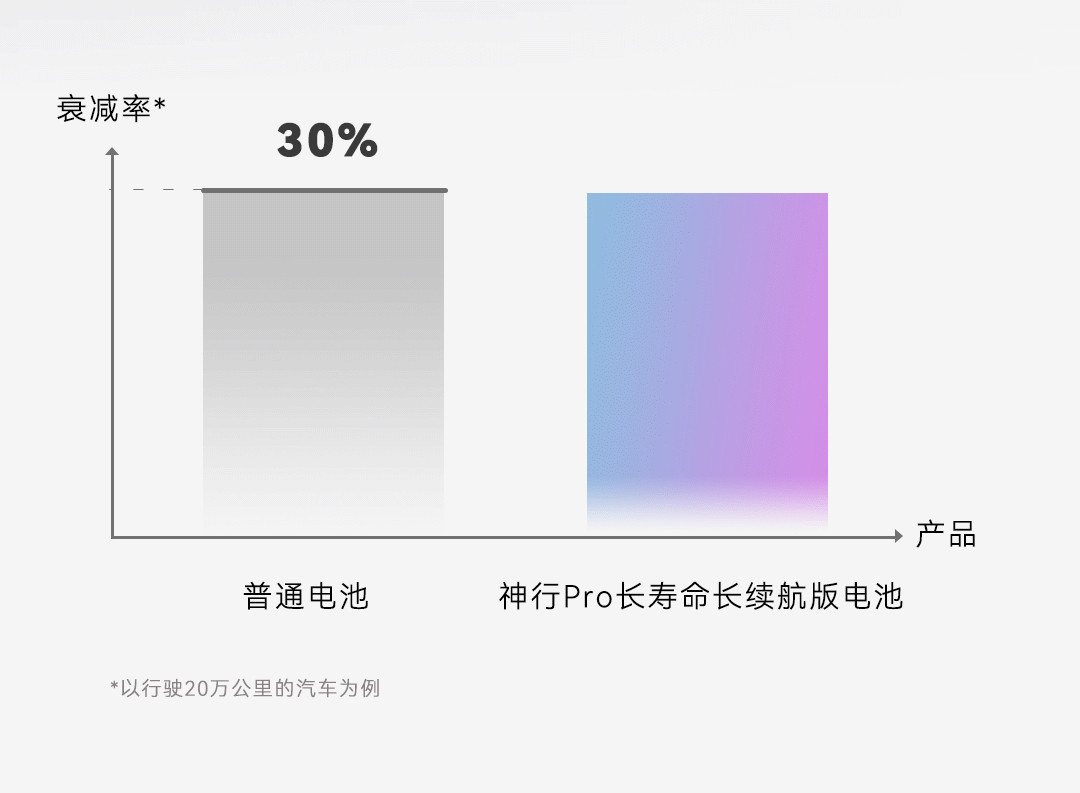 衰减率*

30%

产品

普通电池

神行Pro长寿命长续航版电池

*以行驶20万公里的汽车为例